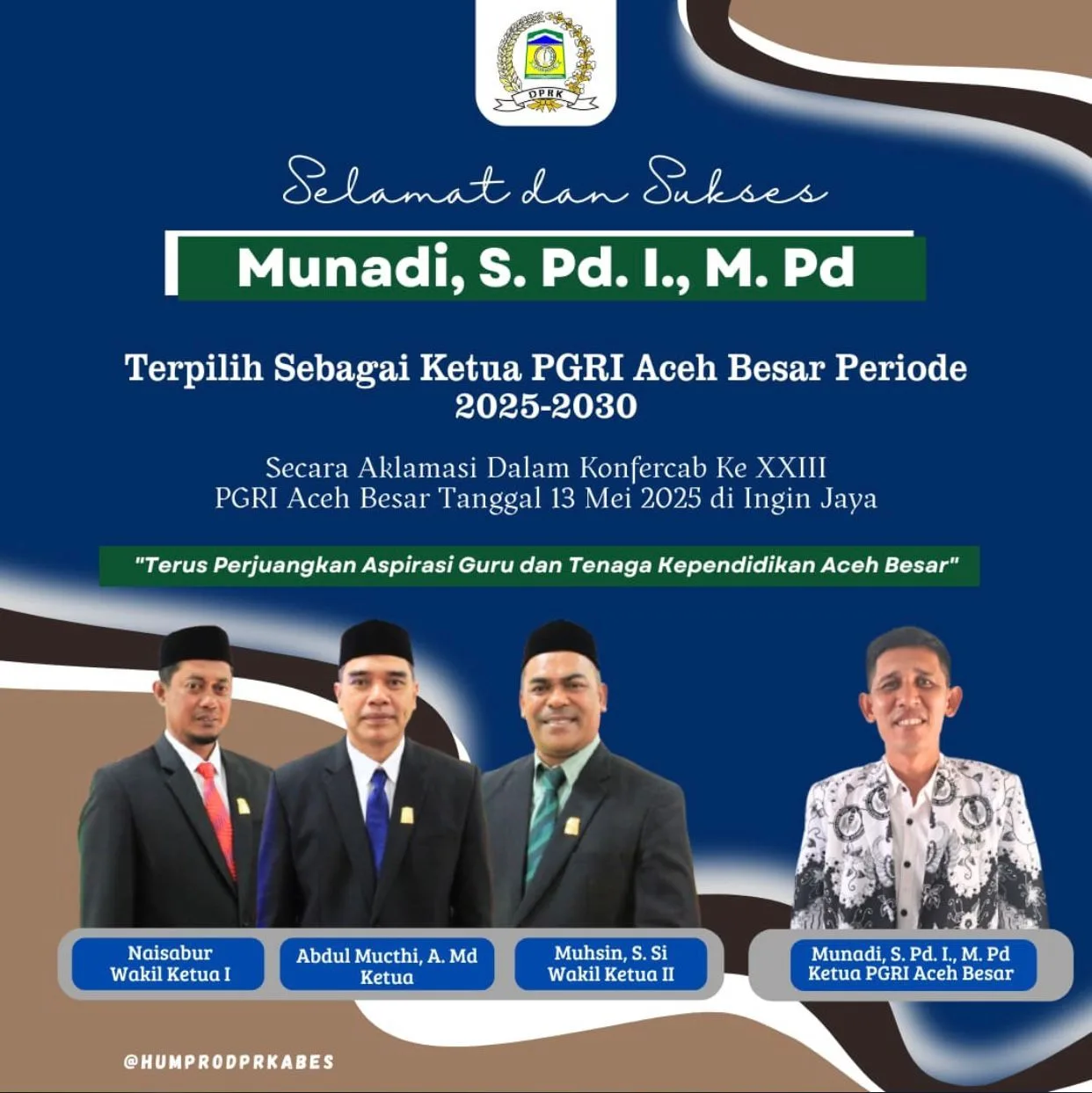 DPRK

Selamat dan Sukses

Munadi, S. Pd. I., M. Pd

Terpilih Sebagai Ketua PGRI Aceh Besar Periode 2025-2030

Secara Aklamasi Dalam Konfercab Ke XXIII PGRI Aceh Besar Tanggal 13 Mei 2025 di Ingin Jaya

"Terus Perjuangkan Aspirasi Guru dan Tenaga Kependidikan Aceh Besar"

Naisabur
Wakil Ketua I

Abdul Mucthi, A. Md
Ketua

Muhsin, S. Si
Wakil Ketua II

Munadi, S. Pd. I., M. Pd
Ketua PGRI Aceh Besar

@HUMPRODPRKABES